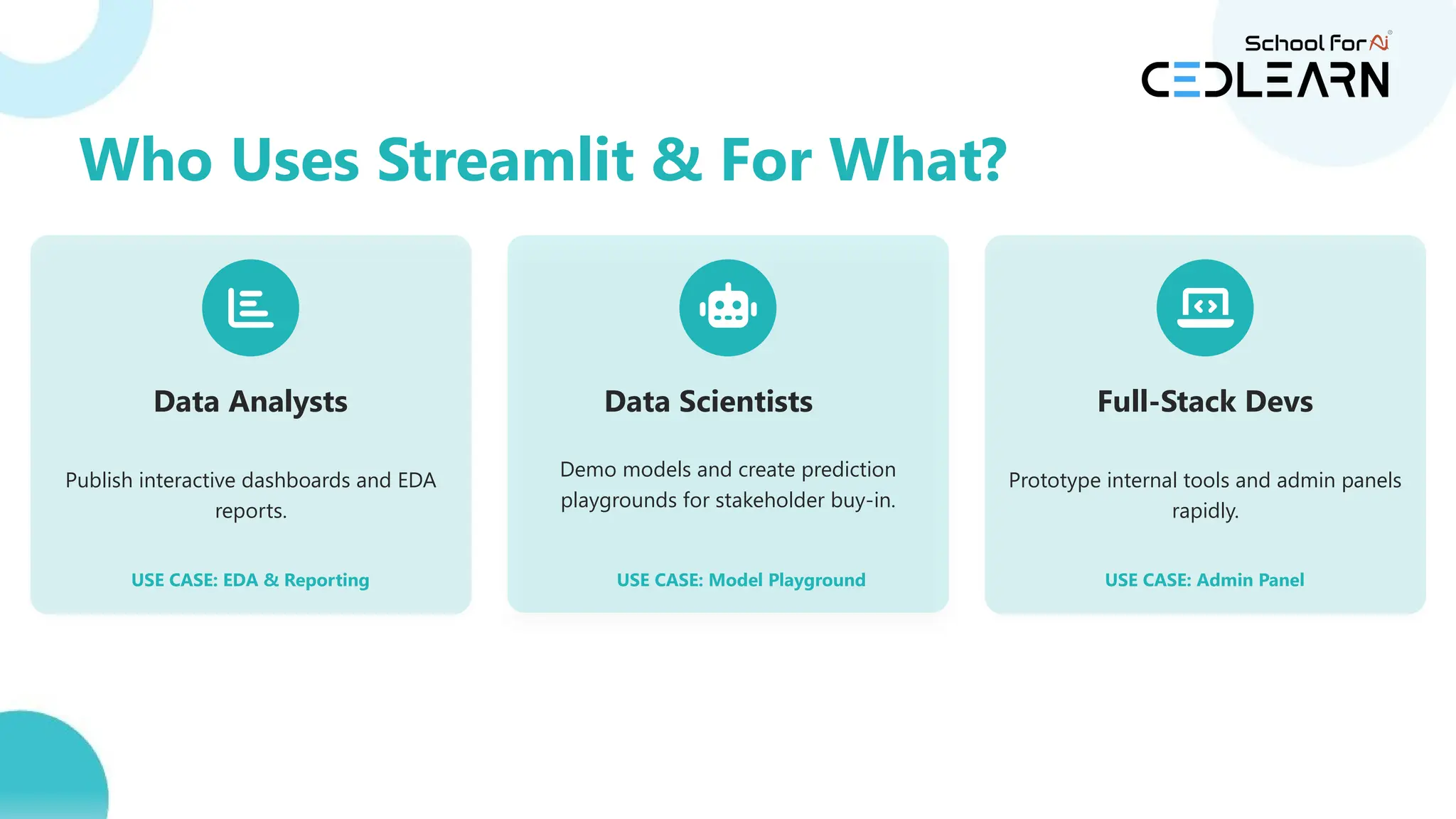 School For Ai
CEDLEARN

Who Uses Streamlit & For What?

Data Analysts

Publish interactive dashboards and EDA reports.

USE CASE: EDA & Reporting

Data Scientists

Demo models and create prediction playgrounds for stakeholder buy-in.

USE CASE: Model Playground

Full-Stack Devs

Prototype internal tools and admin panels rapidly.

USE CASE: Admin Panel